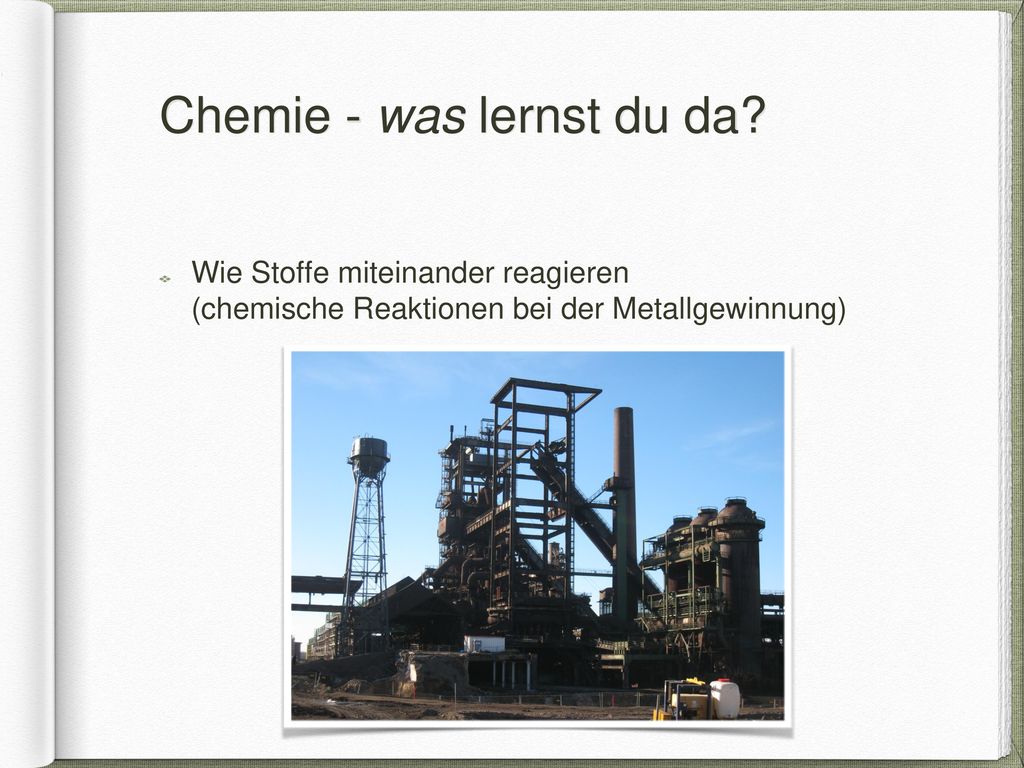 Chemie - was lernst du da?

Wie Stoffe miteinander reagieren (chemische Reaktionen bei der Metallgewinnung)